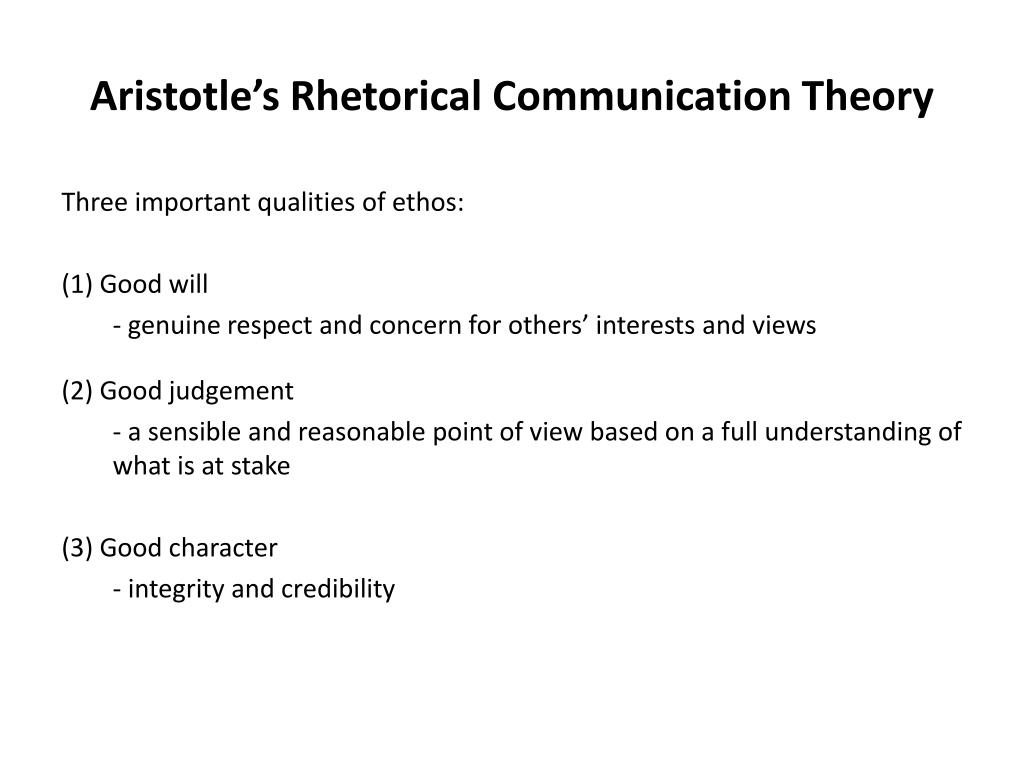 Aristotle’s Rhetorical Communication Theory

Three important qualities of ethos:

(1) Good will

- genuine respect and concern for others’ interests and views

(2) Good judgement

- a sensible and reasonable point of view based on a full understanding of what is at stake

(3) Good character

- integrity and credibility